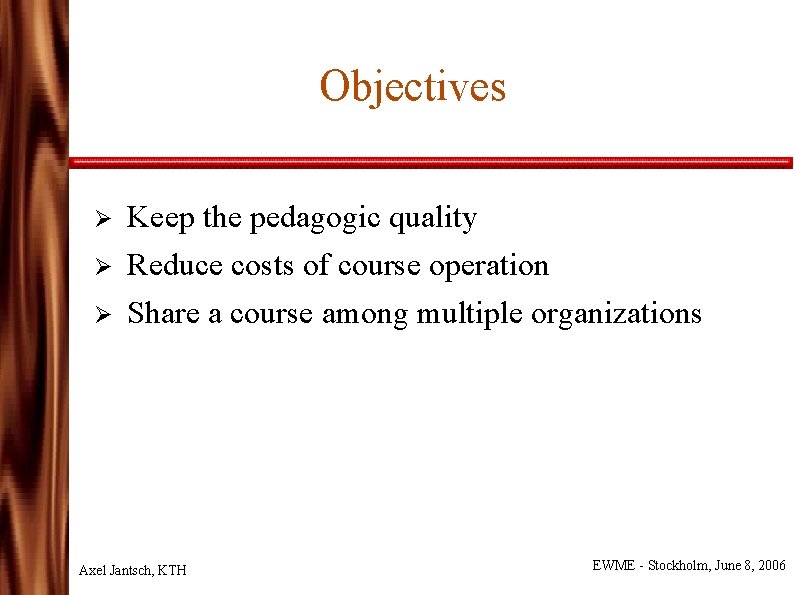 Objectives

➢ Keep the pedagogic quality
➢ Reduce costs of course operation
➢ Share a course among multiple organizations

Axel Jantsch, KTH

EWME - Stockholm, June 8, 2006